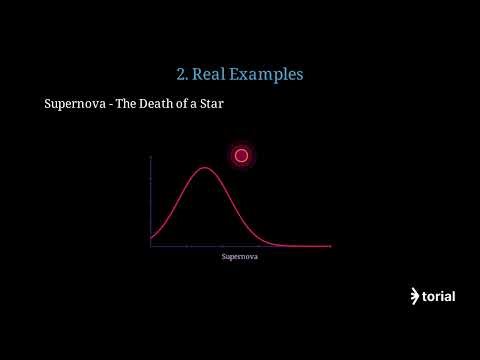 2. Real Examples

Supernova - The Death of a Star

Supernova

torial